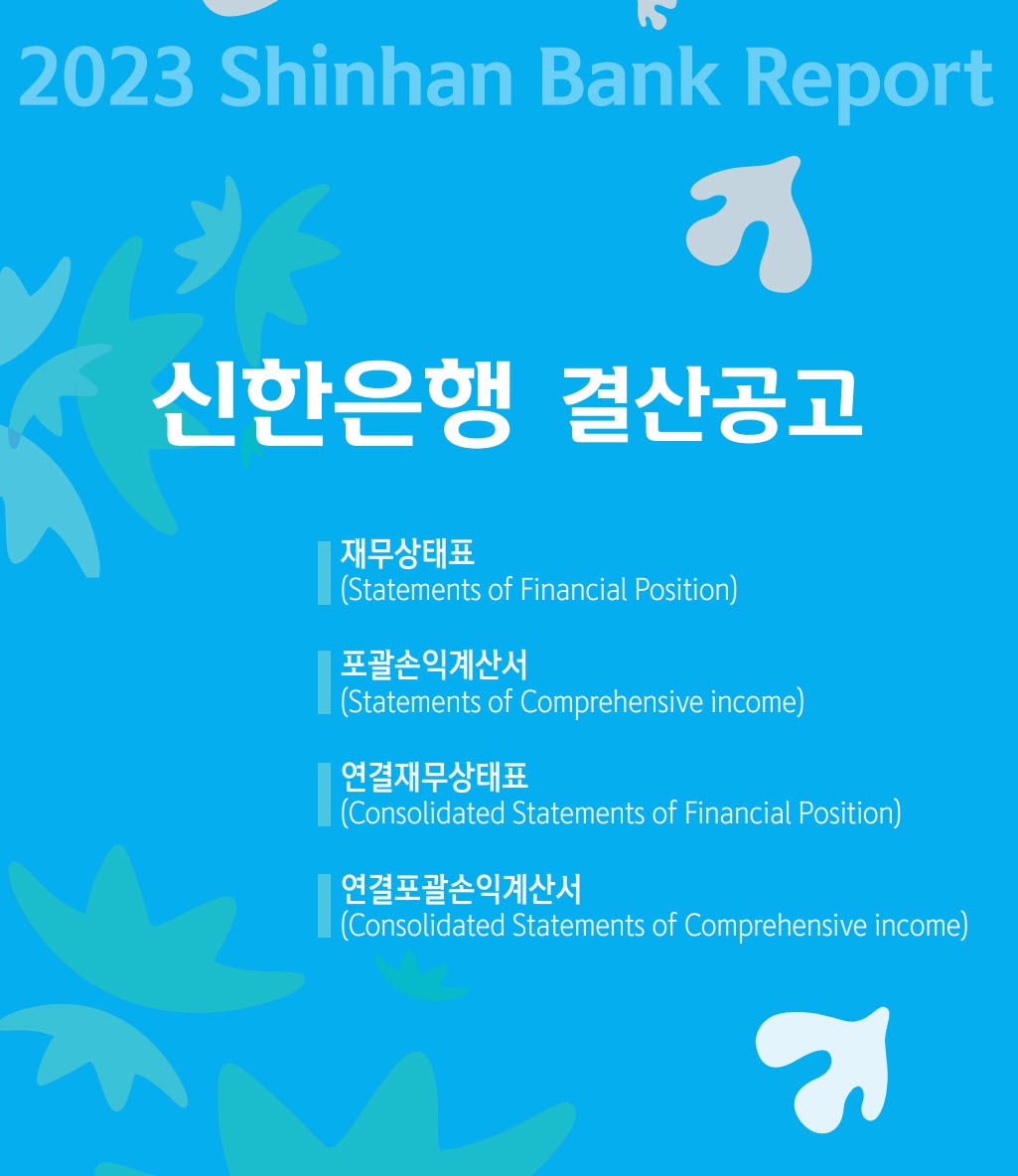 2023 Shinhan Bank Report

신한은행 결산공고

재무상태표
(Statements of Financial Position)

포괄손익계산서
(Statements of Comprehensive income)

연결재무상태표
(Consolidated Statements of Financial Position)

연결포괄손익계산서
(Consolidated Statements of Comprehensive income)